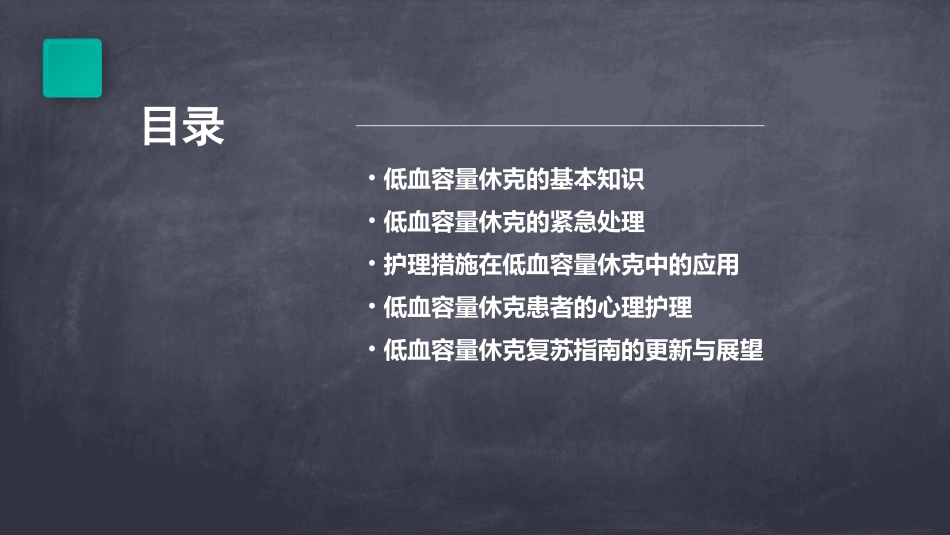 目录

• 低血容量休克的基本知识
• 低血容量休克的紧急处理
• 护理措施在低血容量休克中的应用
• 低血容量休克患者的心理护理
• 低血容量休克复苏指南的更新与展望